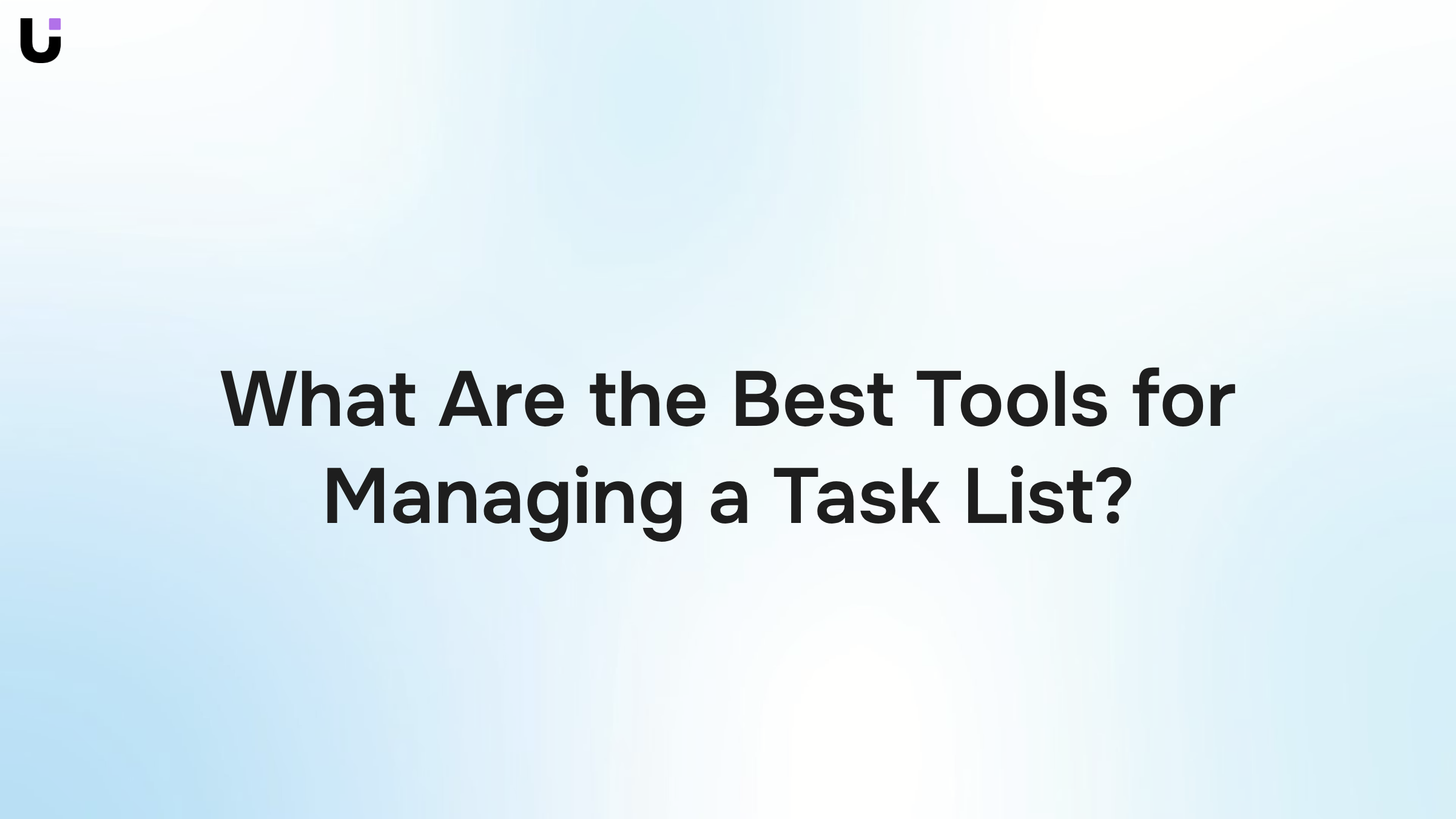 What Are the Best Tools for Managing a Task List?